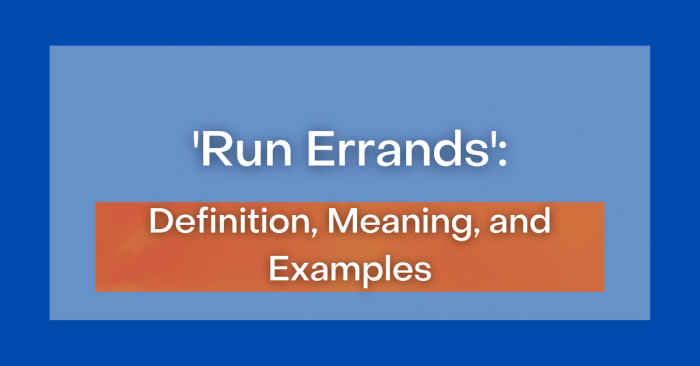 'Run Errands':

Definition, Meaning, and Examples